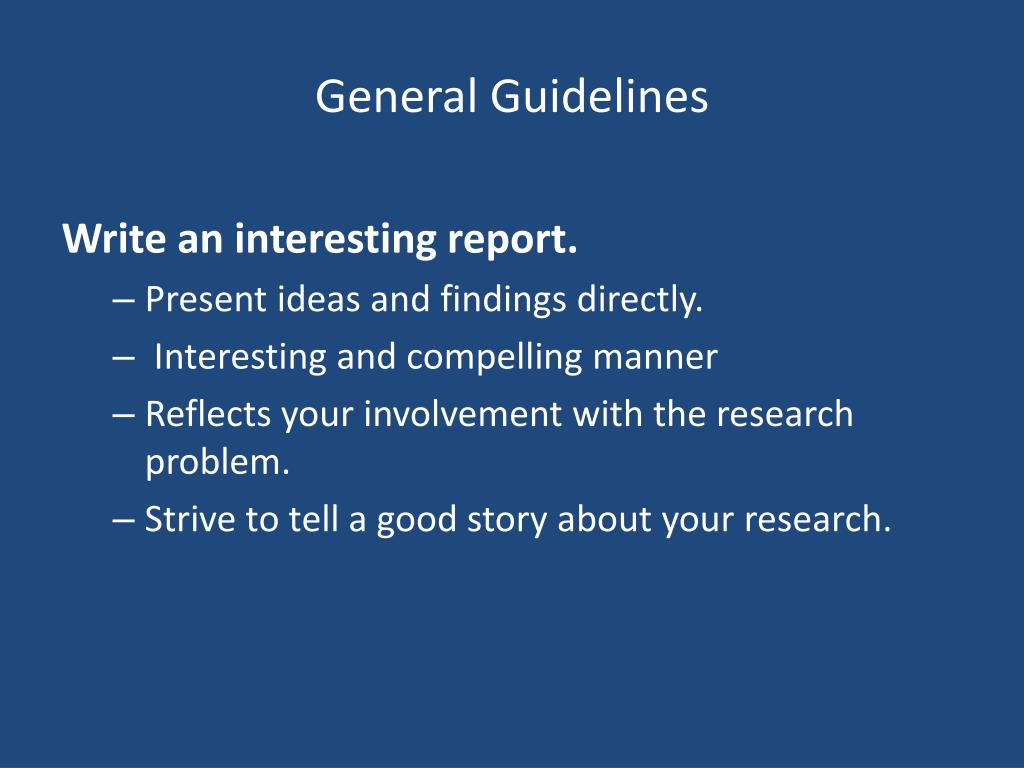 General Guidelines

Write an interesting report.

– Present ideas and findings directly.
– Interesting and compelling manner
– Reflects your involvement with the research problem.
– Strive to tell a good story about your research.